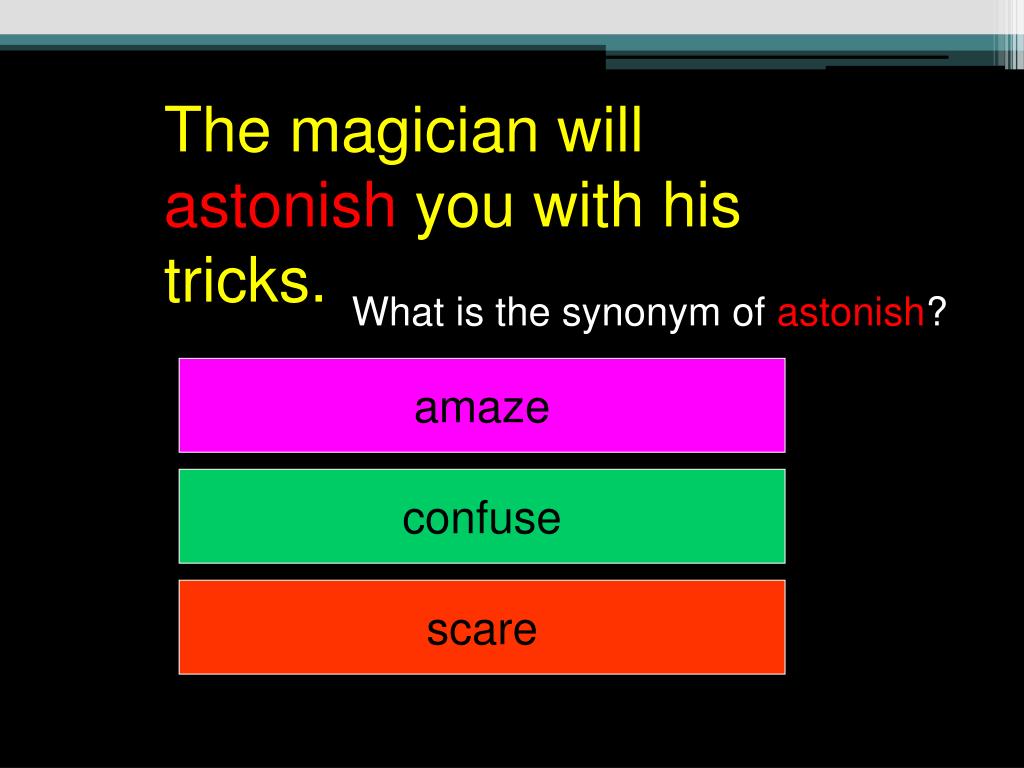 The magician will astonish you with his tricks.

What is the synonym of astonish?

amaze

confuse

scare